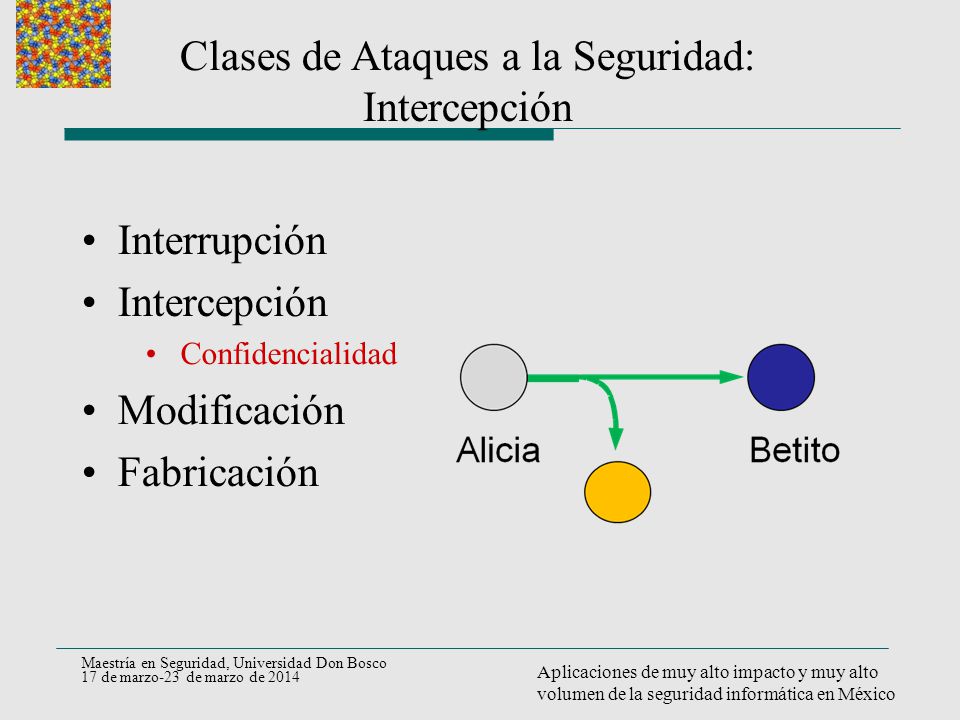 Clases de Ataques a la Seguridad: Intercepción

• Interrupción
• Intercepción
 • Confidencialidad
• Modificación
• Fabricación

Alicia

Betito

Maestría en Seguridad, Universidad Don Bosco
17 de marzo-23 de marzo de 2014

Aplicaciones de muy alto impacto y muy alto volumen de la seguridad informática en México